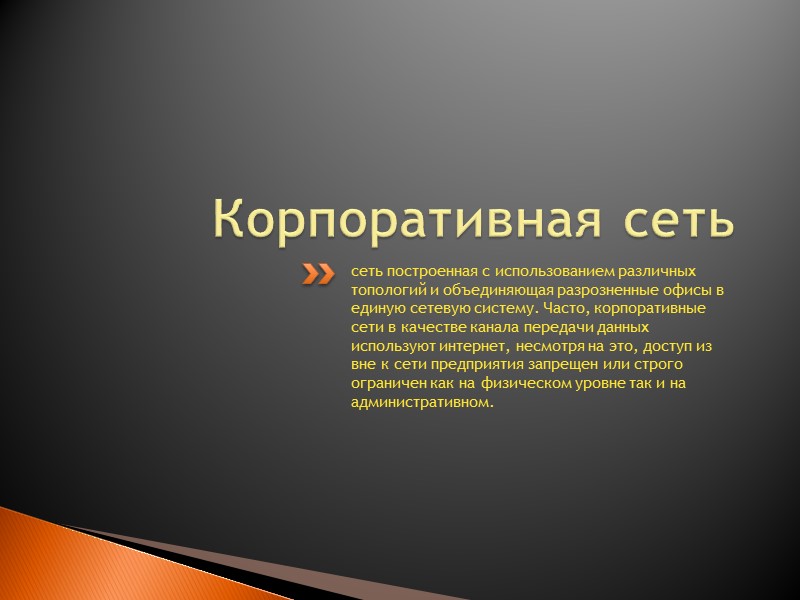 Корпоративная сеть

сеть построенная с использованием различных топологий и объединяющая разрозненные офисы в единую сетевую систему. Часто, корпоративные сети в качестве канала передачи данных используют интернет, несмотря на это, доступ из вне к сети предприятия запрещен или строго ограничен как на физическом уровне так и на административном.